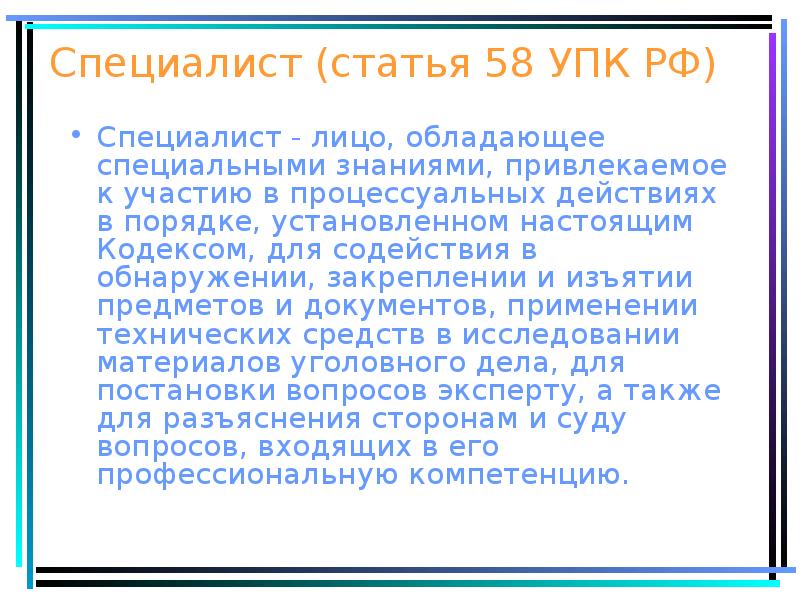 Специалист (статья 58 УПК РФ)

• Специалист - лицо, обладающее специальными знаниями, привлекаемое к участию в процессуальных действиях в порядке, установленном настоящим Кодексом, для содействия в обнаружении, закреплении и изъятии предметов и документов, применении технических средств в исследовании материалов уголовного дела, для постановки вопросов эксперту, а также для разъяснения сторонам и суду вопросов, входящих в его профессиональную компетенцию.